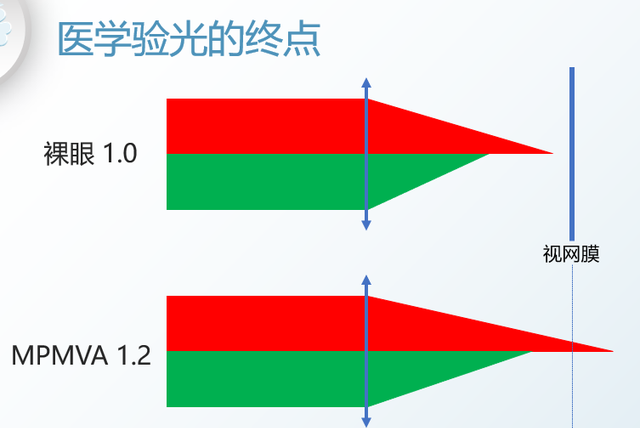 医学验光的终点

裸眼 1.0

视网膜

MPMVA 1.2